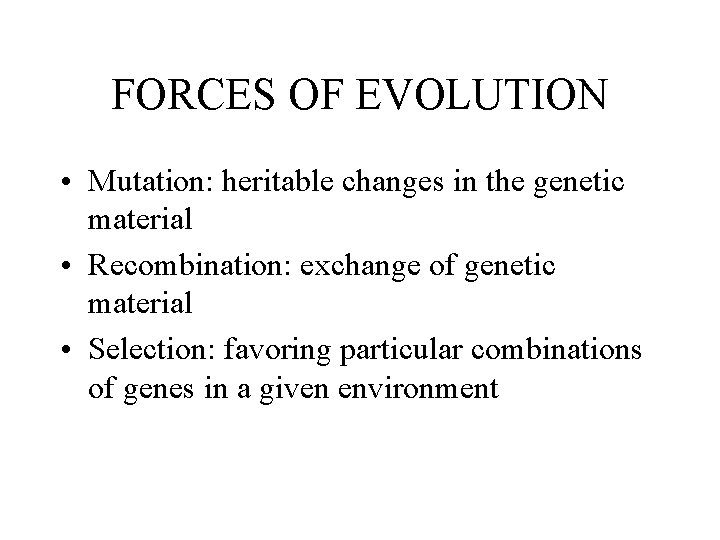 FORCES OF EVOLUTION

• Mutation: heritable changes in the genetic material
• Recombination: exchange of genetic material
• Selection: favoring particular combinations of genes in a given environment